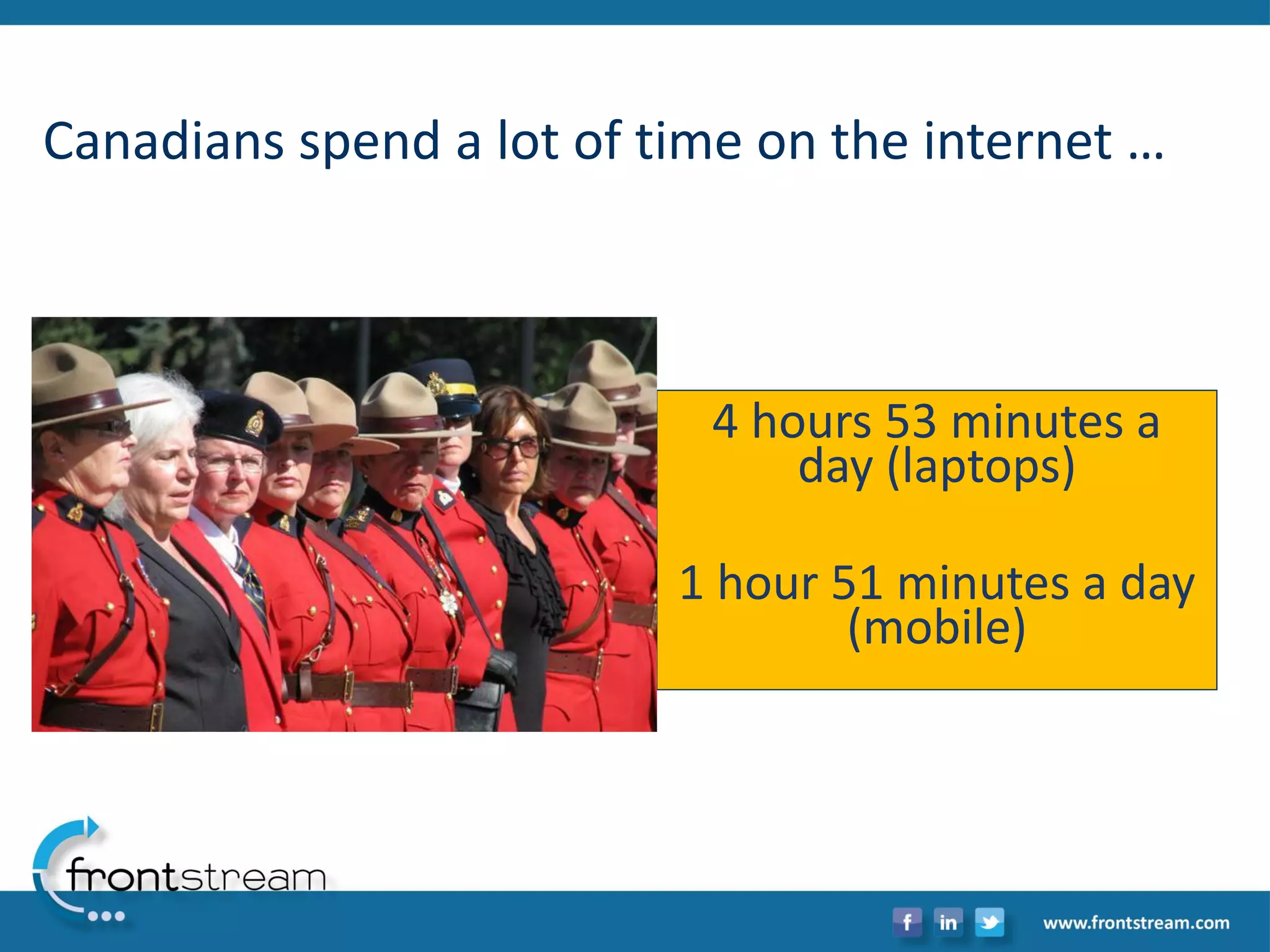 Canadians spend a lot of time on the internet …

4 hours 53 minutes a day (laptops)

1 hour 51 minutes a day (mobile)

frontstream

f in

www.frontstream.com